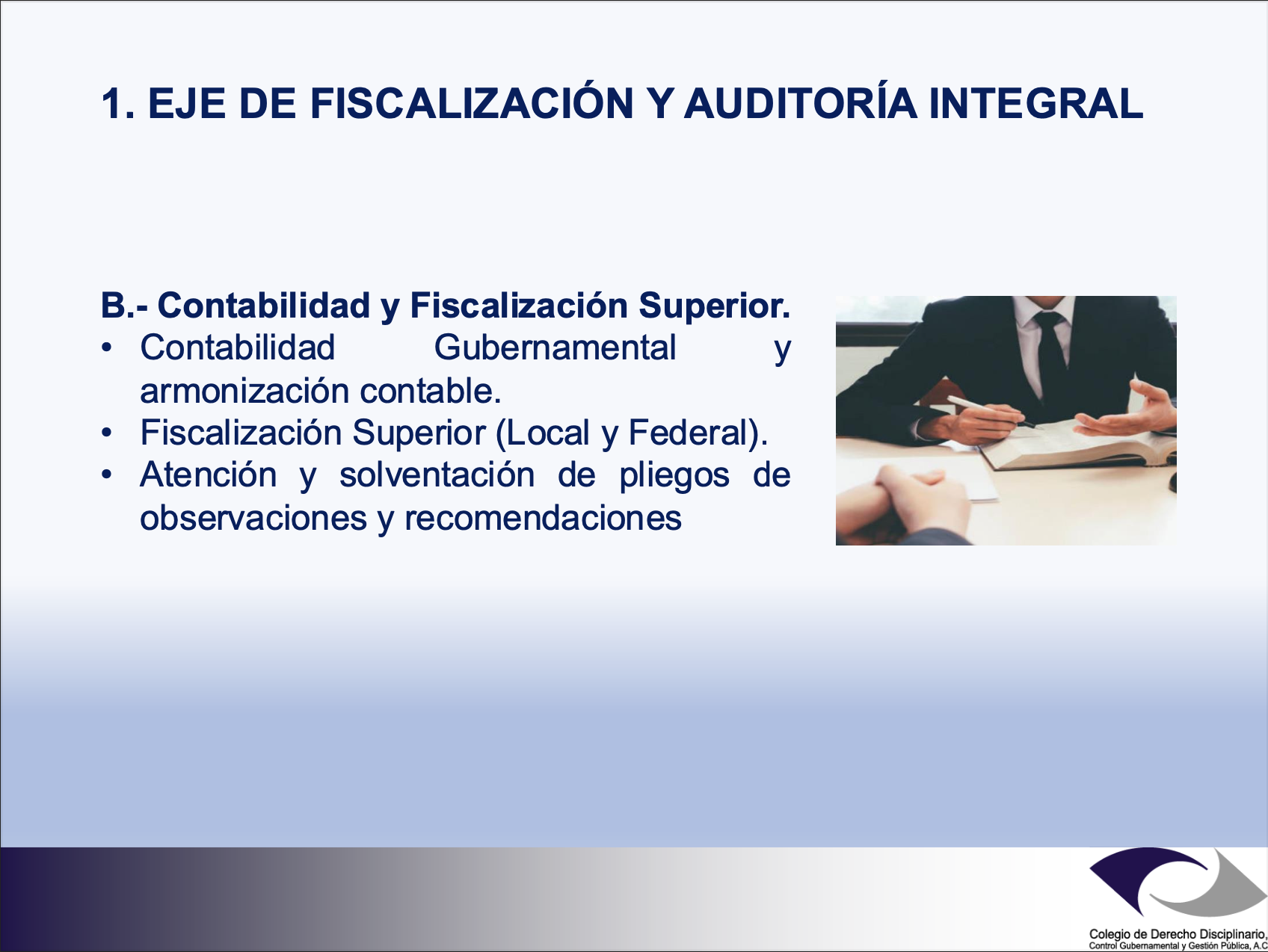 1. EJE DE FISCALIZACIÓN Y AUDITORÍA INTEGRAL

B.- Contabilidad y Fiscalización Superior.
• Contabilidad Gubernamental y armonización contable.
• Fiscalización Superior (Local y Federal).
• Atención y solventación de pliegos de observaciones y recomendaciones

Colegio de Derecho Disciplinario,
Control Gubernamental y Gestión Pública, A.C